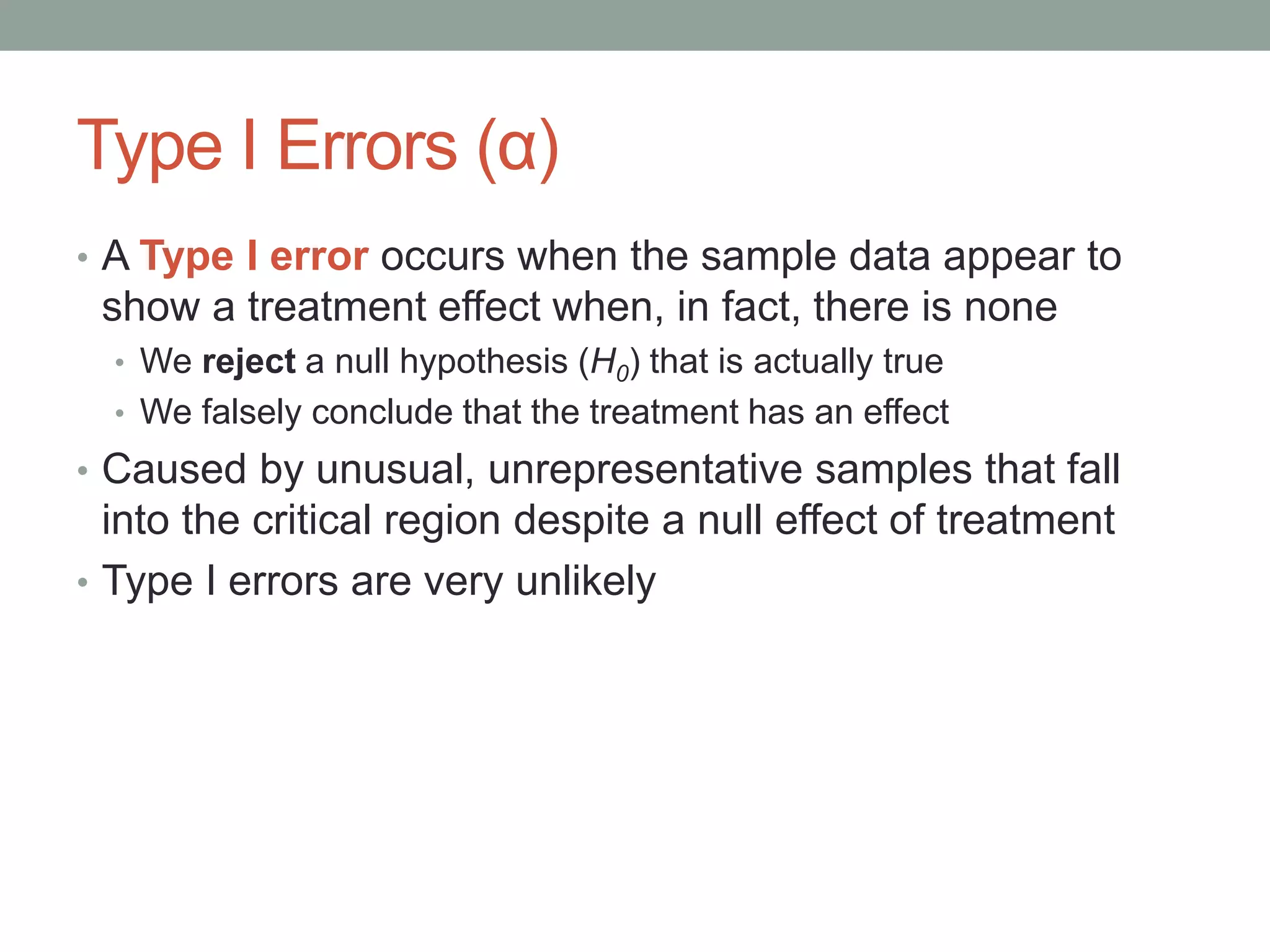 Type I Errors (α)

• A Type I error occurs when the sample data appear to show a treatment effect when, in fact, there is none
  • We reject a null hypothesis ($H_0$) that is actually true
  • We falsely conclude that the treatment has an effect
• Caused by unusual, unrepresentative samples that fall into the critical region despite a null effect of treatment
• Type I errors are very unlikely